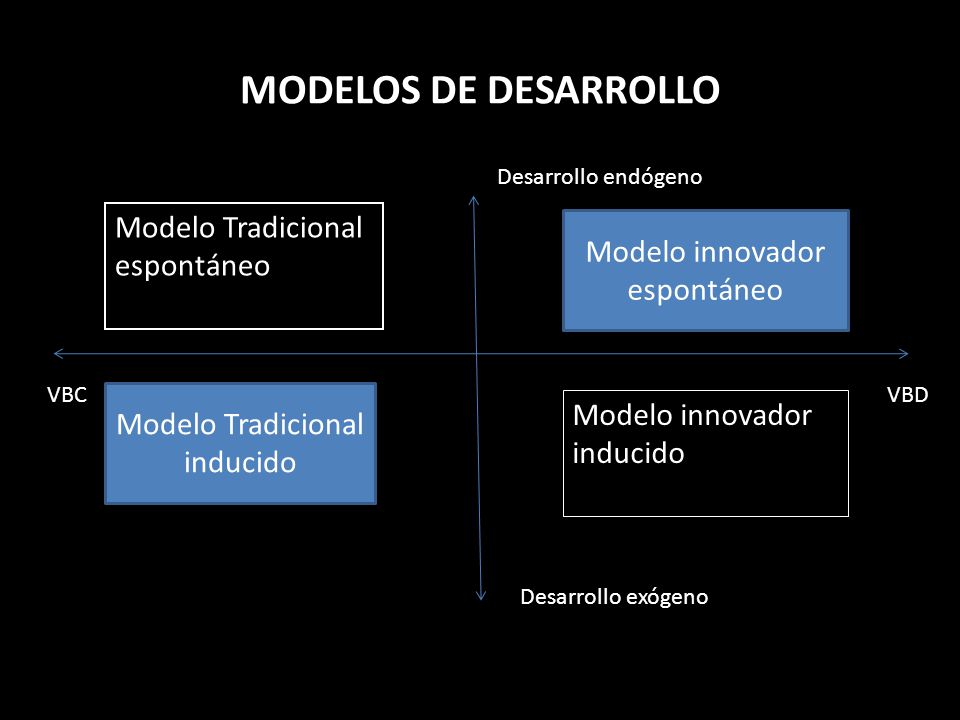 MODELOS DE DESARROLLO

Desarrollo endógeno

Modelo Tradicional espontáneo

Modelo innovador espontáneo

VBC

VBD

Modelo Tradicional inducido

Modelo innovador inducido

Desarrollo exógeno